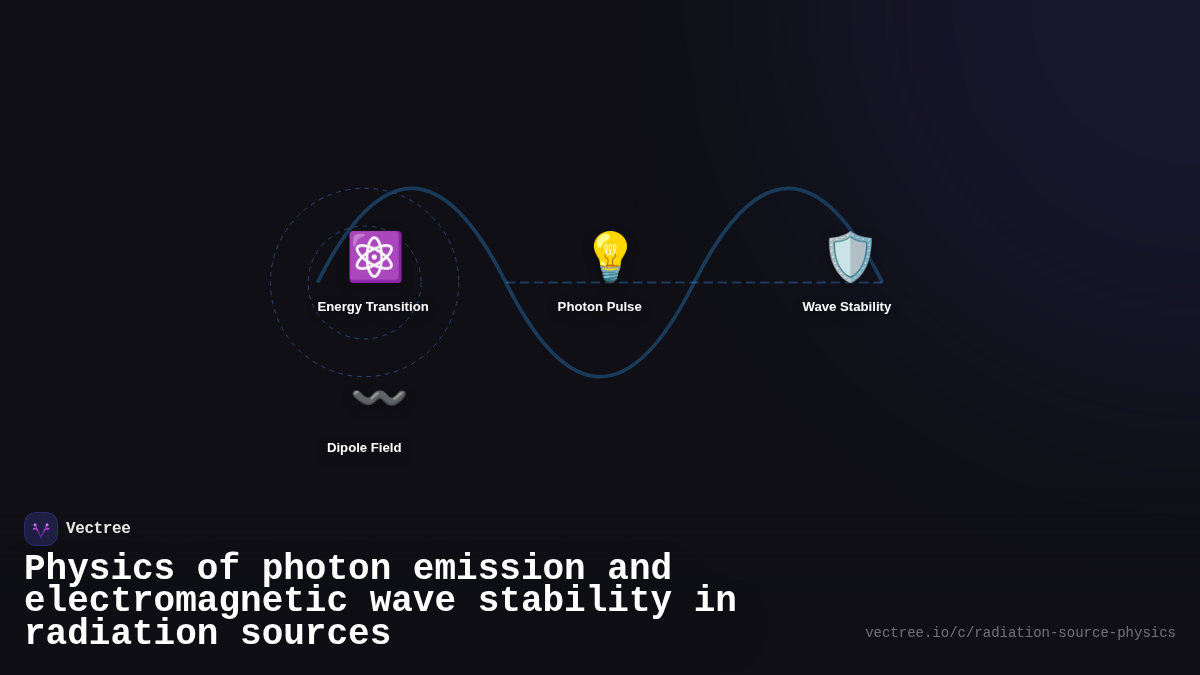 Energy Transition

Photon Pulse

Wave Stability

Dipole Field

Vectree

Physics of photon emission and electromagnetic wave stability in radiation sources

vectree.io/c/radiation-source-physics